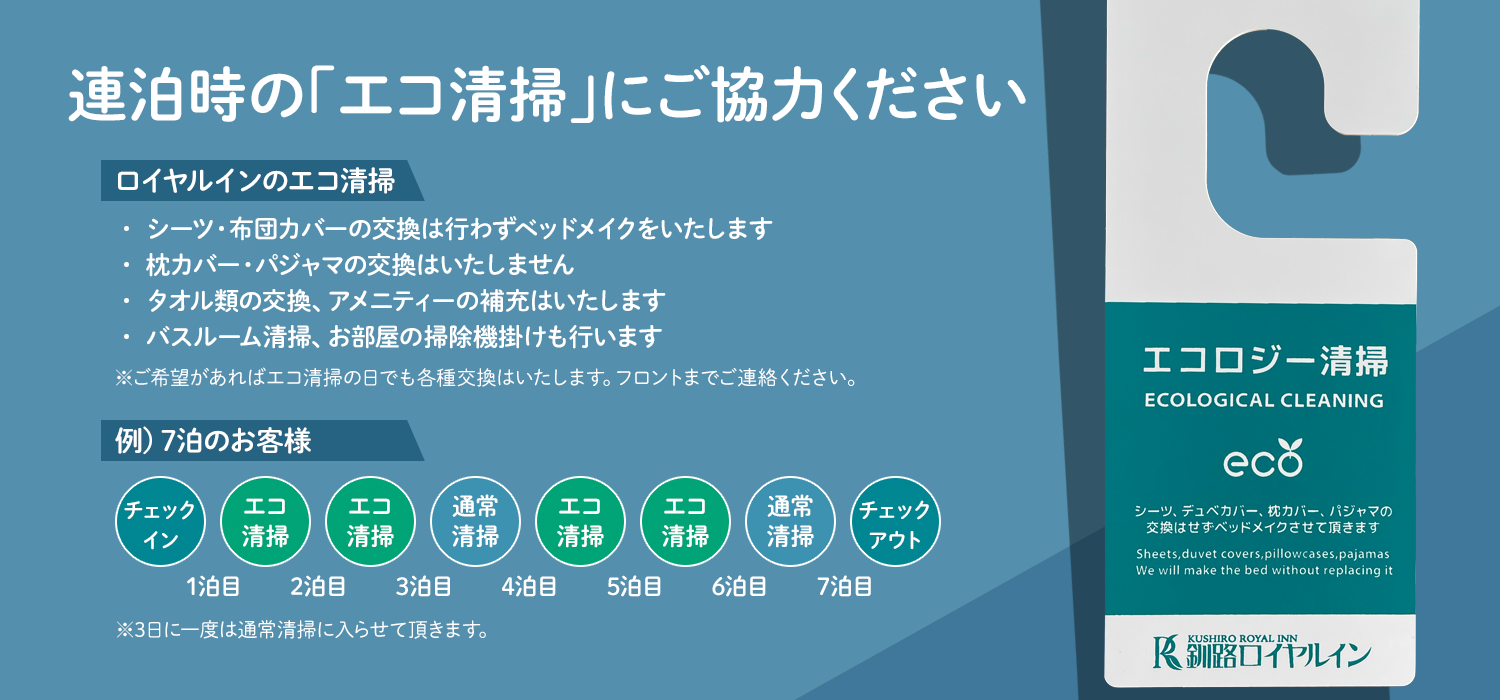 連泊時の「エコ清掃」にご協力ください

ロイヤルインのエコ清掃

・ シーツ・布団カバーの交換は行わずベッドメイクをいたします
・ 枕カバー・パジャマの交換はいたしません
・ タオル類の交換、アメニティーの補充はいたします
・ バスルーム清掃、お部屋の掃除機掛けも行います
※ご希望があればエコ清掃の日でも各種交換はいたします。フロントまでご連絡ください。

例）7泊のお客様

チェックイン
エコ清掃
エコ清掃
通常清掃
エコ清掃
エコ清掃
通常清掃
チェックアウト

1泊目 2泊目 3泊目 4泊目 5泊目 6泊目 7泊目

※3日に一度は通常清掃に入らせて頂きます。

エコロジー清掃
ECOLOGICAL CLEANING
eco
シーツ、デュベカバー、枕カバー、パジャマの交換はせずベッドメイクさせて頂きます
Sheets,duvet covers,pillowcases,pajamas
We will make the bed without replacing it

KUSHIRO ROYAL INN
釧路ロイヤルイン